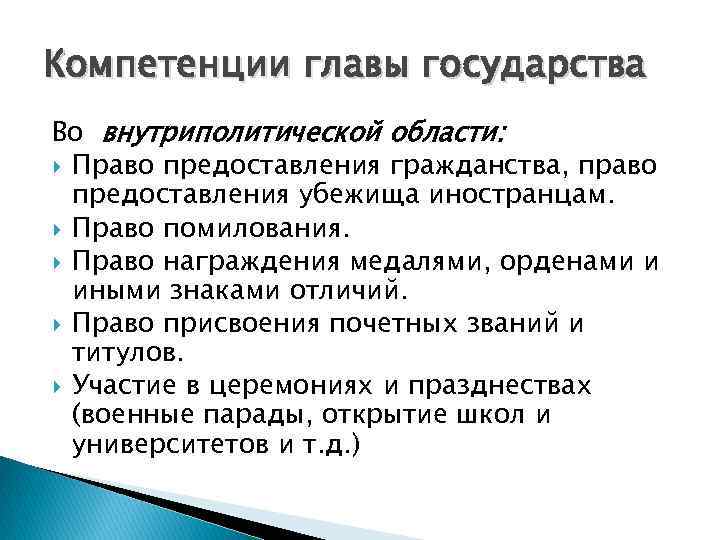 Компетенции главы государства

Во внутриполитической области:

Право предоставления гражданства, право предоставления убежища иностранцам.

Право помилования.

Право награждения медалями, орденами и иными знаками отличий.

Право присвоения почетных званий и титулов.

Участие в церемониях и празднествах (военные парады, открытие школ и университетов и т.д.)